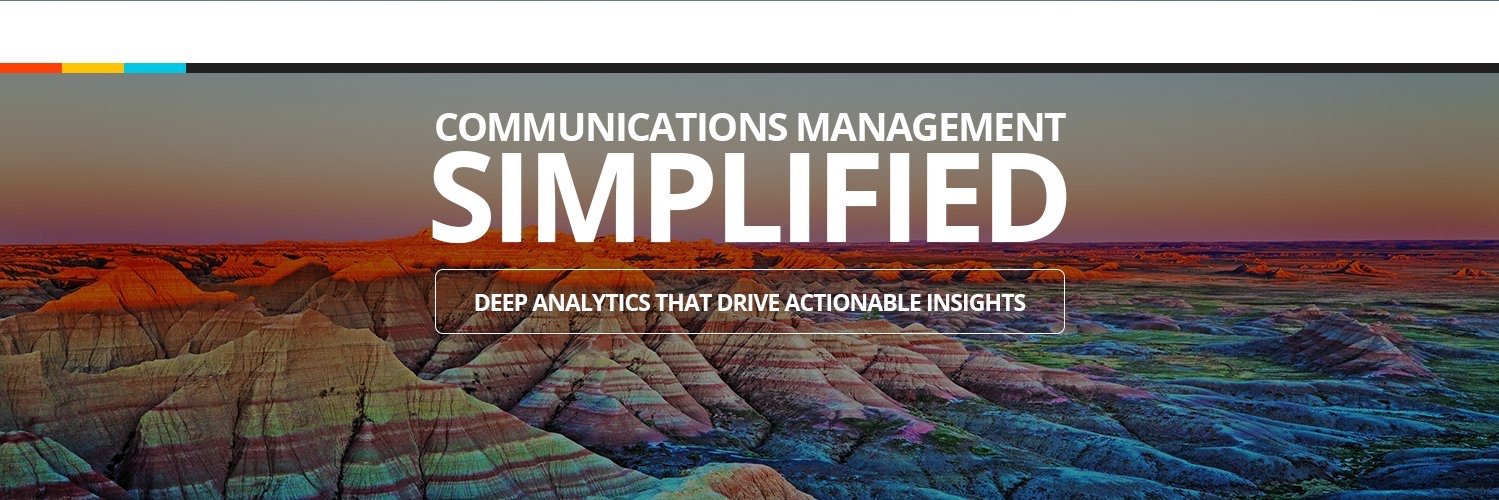 COMMUNICATIONS MANAGEMENT
SIMPLIFIED

DEEP ANALYTICS THAT DRIVE ACTIONABLE INSIGHTS